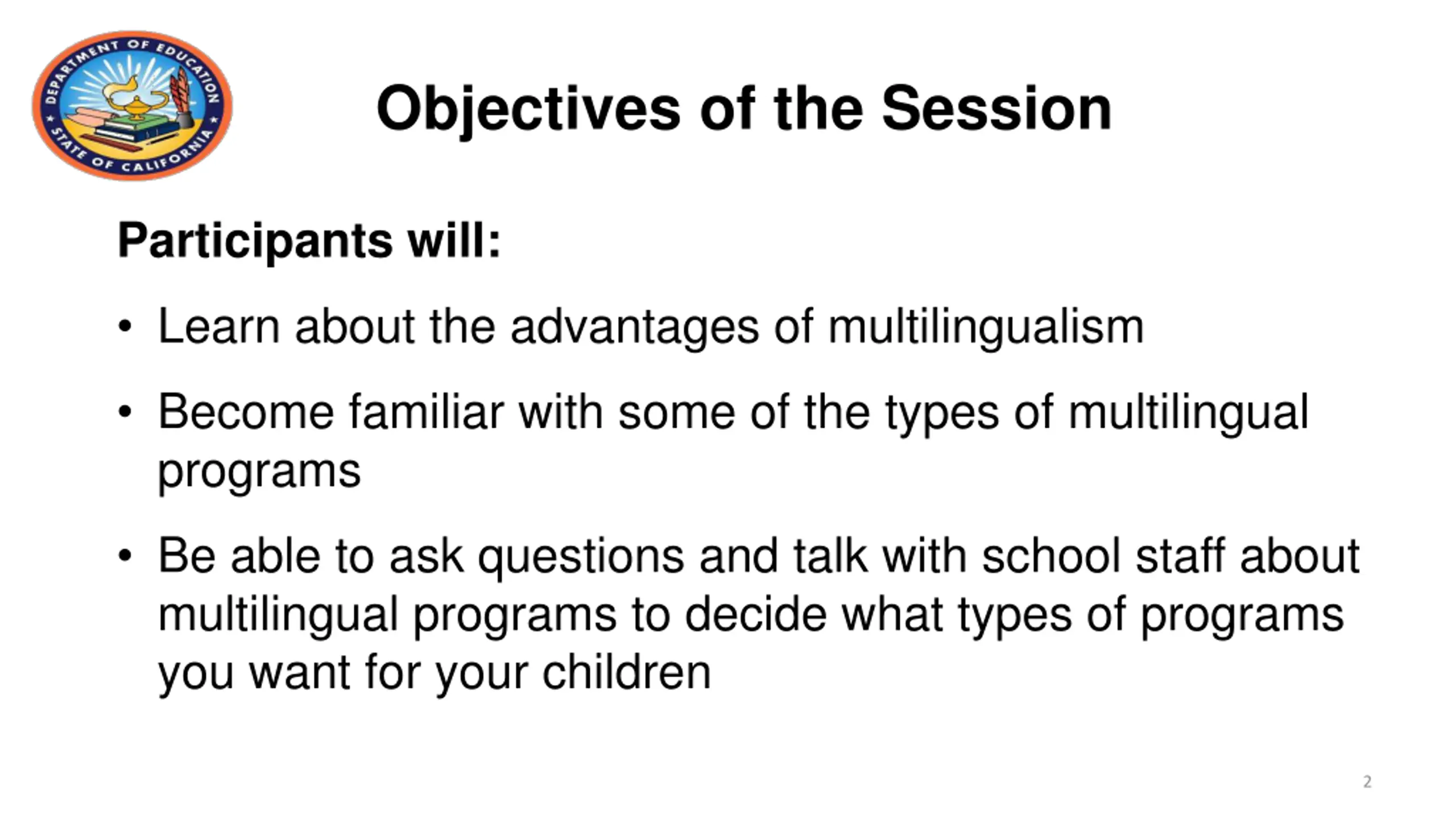 DEPARTMENT OF EDUCATION
STATE OF CALIFORNIA

Objectives of the Session

Participants will:

• Learn about the advantages of multilingualism

• Become familiar with some of the types of multilingual programs

• Be able to ask questions and talk with school staff about multilingual programs to decide what types of programs you want for your children

2